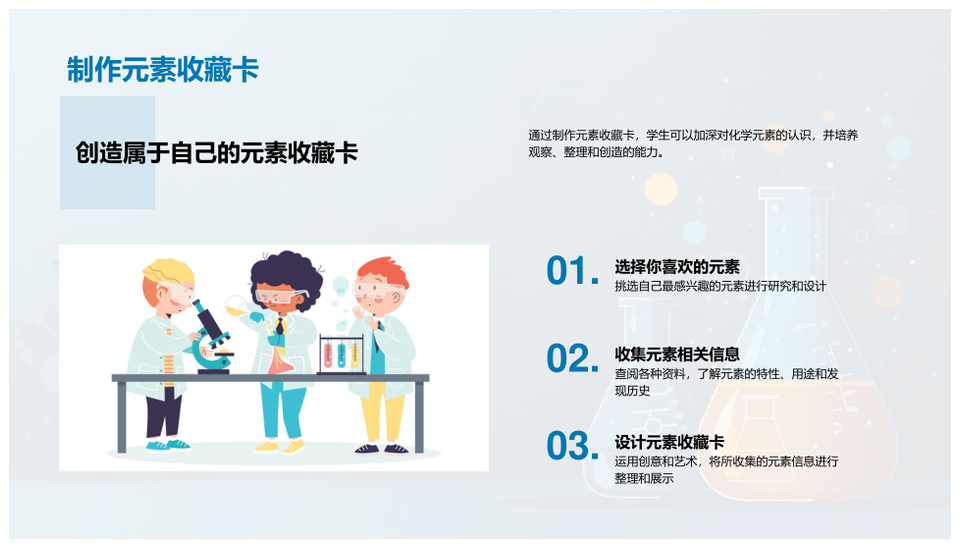 制作元素收藏卡

创造属于自己的元素收藏卡

通过制作元素收藏卡，学生可以加深对化学元素的认识，并培养观察、整理和创造的能力。

01. 选择你喜欢的元素
挑选自己最感兴趣的元素进行研究和设计

02. 收集元素相关信息
查阅各种资料，了解元素的特性、用途和发现历史

03. 设计元素收藏卡
运用创意和艺术，将所收集的元素信息进行整理和展示